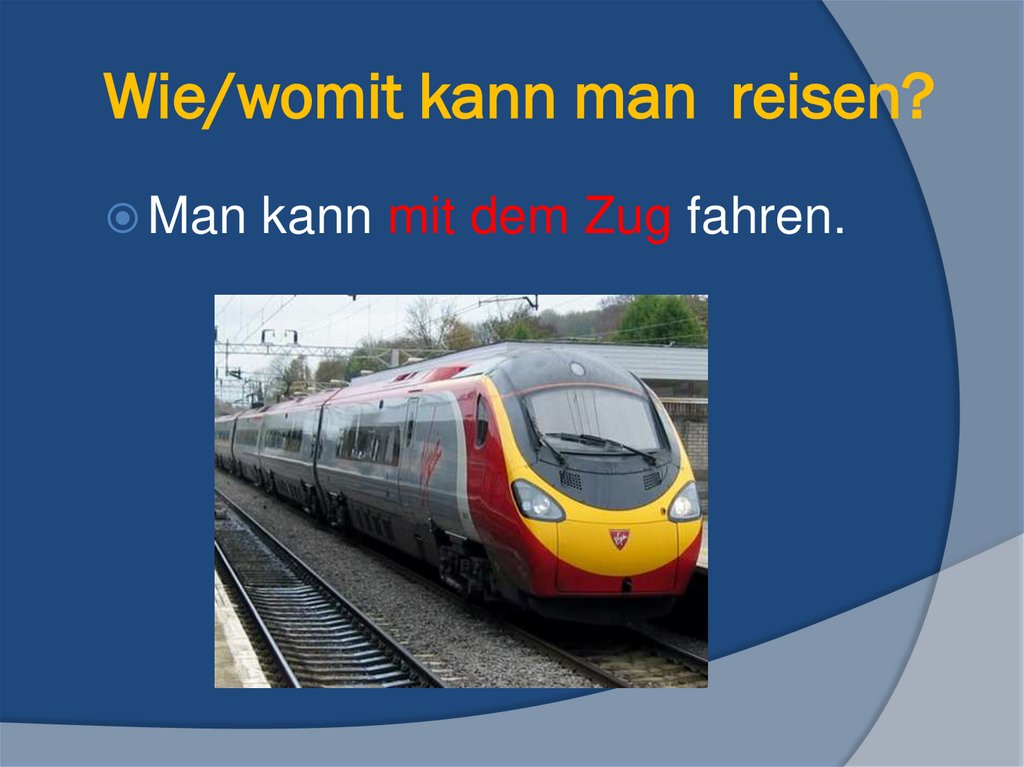 Wie/womit kann man  reisen?

Man kann mit dem Zug fahren.